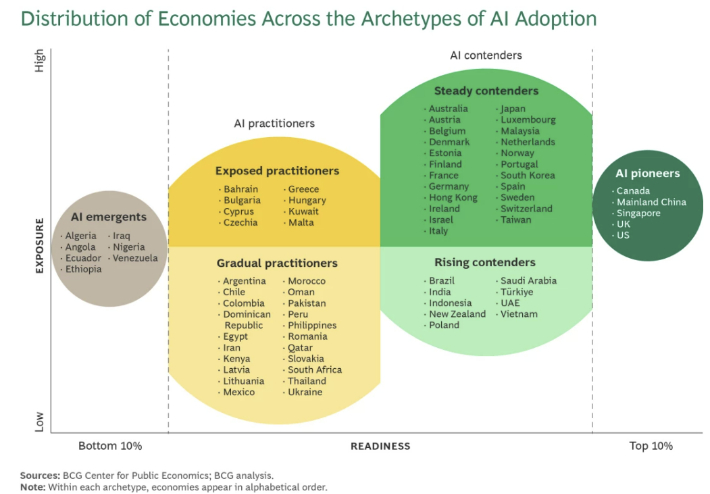 Distribution of Economies Across the Archetypes of AI Adoption

High

EXPOSURE

Low

AI emergents
· Algeria
· Angola
· Ecuador
· Ethiopia
· Iraq
· Nigeria
· Venezuela

AI practitioners

Exposed practitioners
· Bahrain
· Bulgaria
· Cyprus
· Czechia
· Greece
· Hungary
· Kuwait
· Malta

Gradual practitioners
· Argentina
· Chile
· Colombia
· Dominican Republic
· Egypt
· Iran
· Kenya
· Latvia
· Lithuania
· Mexico
· Morocco
· Oman
· Pakistan
· Peru
· Philippines
· Romania
· Qatar
· Slovakia
· South Africa
· Thailand
· Ukraine

AI contenders

Steady contenders
· Australia
· Austria
· Belgium
· Denmark
· Estonia
· Finland
· France
· Germany
· Hong Kong
· Ireland
· Israel
· Italy
· Japan
· Luxembourg
· Malaysia
· Netherlands
· Norway
· Portugal
· South Korea
· Spain
· Sweden
· Switzerland
· Taiwan

Rising contenders
· Brazil
· India
· Indonesia
· New Zealand
· Poland
· Saudi Arabia
· Türkiye
· UAE
· Vietnam

AI pioneers
· Canada
· Mainland China
· Singapore
· UK
· US

Bottom 10%

READINESS

Top 10%

Sources: BCG Center for Public Economics; BCG analysis.
Note: Within each archetype, economies appear in alphabetical order.